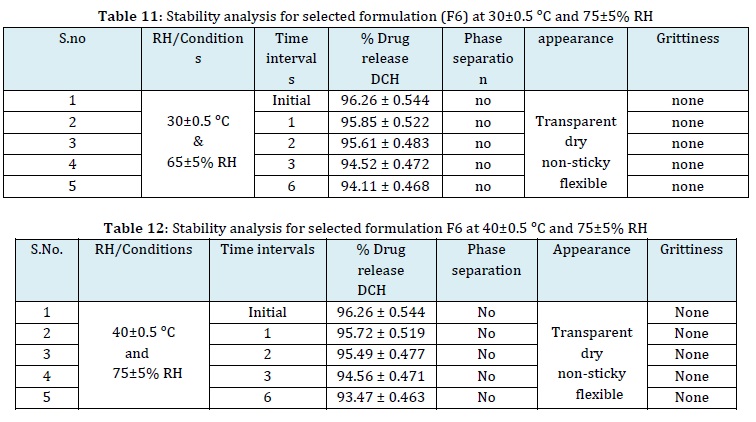 **Table 11**: Stability analysis for selected formulation (F6) at 30±0.5 °C and 75±5% RH

| S.no | RH/Conditions | Time intervals | % Drug release DCH | Phase separation | appearance | Grittiness |
|---|---|---|---|---|---|---|
| 1 | 30±0.5 °C & 65±5% RH | Initial | 96.26 ± 0.544 | no | Transparent dry non-sticky flexible | none |
| 2 | | 1 | 95.85 ± 0.522 | no | | none |
| 3 | | 2 | 95.61 ± 0.483 | no | | none |
| 4 | | 3 | 94.52 ± 0.472 | no | | none |
| 5 | | 6 | 94.11 ± 0.468 | no | | none |

**Table 12**: Stability analysis for selected formulation F6 at 40±0.5 °C and 75±5% RH

| S.No. | RH/Conditions | Time intervals | % Drug release DCH | Phase separation | Appearance | Grittiness |
|---|---|---|---|---|---|---|
| 1 | 40±0.5 °C and 75±5% RH | Initial | 96.26 ± 0.544 | No | Transparent dry non-sticky flexible | None |
| 2 | | 1 | 95.72 ± 0.519 | No | | None |
| 3 | | 2 | 95.49 ± 0.477 | No | | None |
| 4 | | 3 | 94.56 ± 0.471 | No | | None |
| 5 | | 6 | 93.47 ± 0.463 | No | | None |